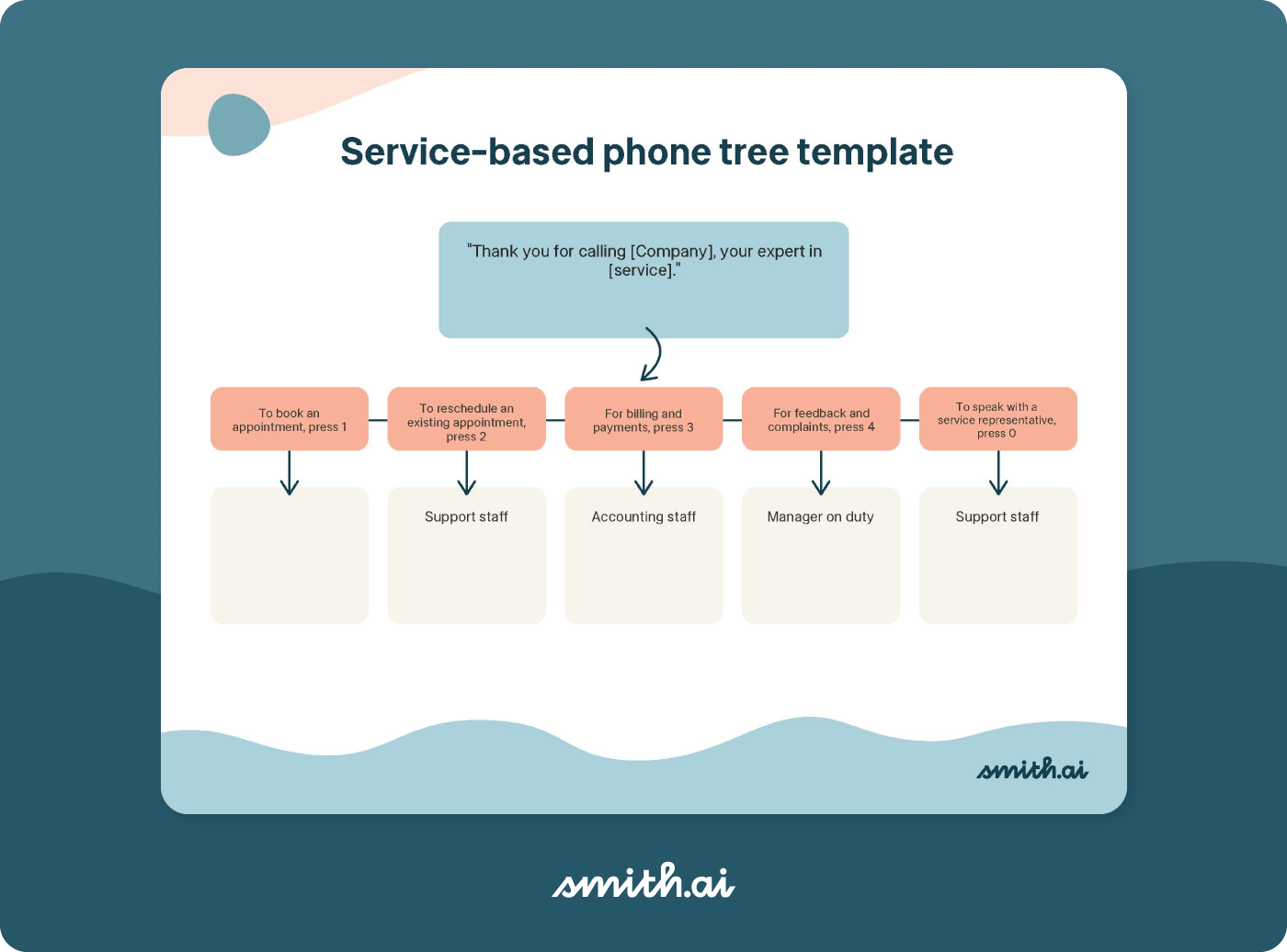 Service-based phone tree template

"Thank you for calling [Company], your expert in [service]."

To book an appointment, press 1

To reschedule an existing appointment, press 2

For billing and payments, press 3

For feedback and complaints, press 4

To speak with a service representative, press 0

Support staff

Accounting staff

Manager on duty

Support staff

smith.ai

smith.ai